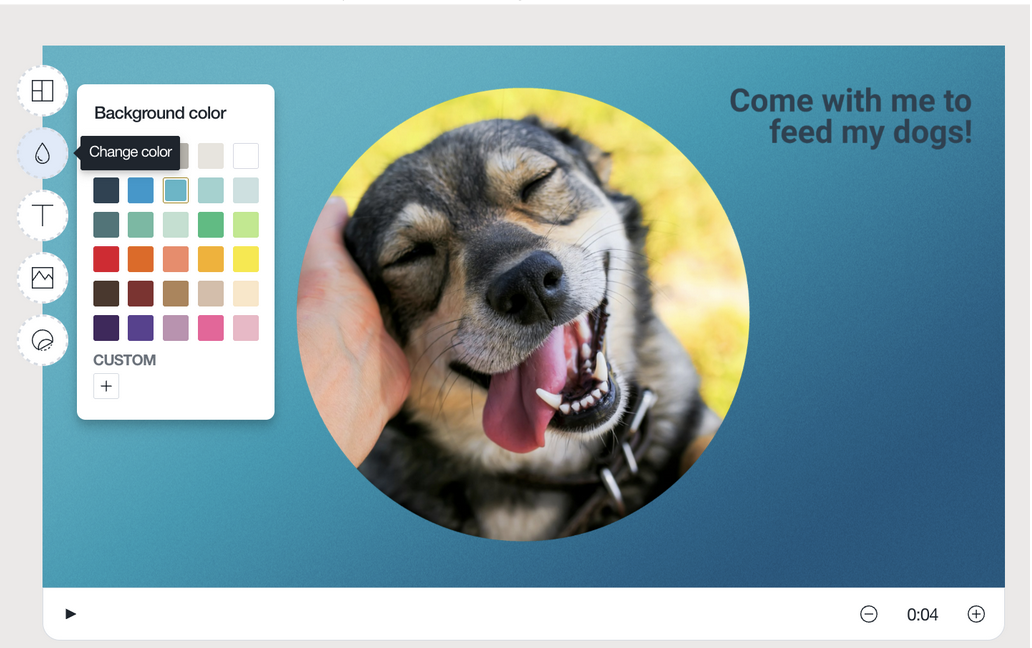 Background color

Change color

CUSTOM

+

Come with me to feed my dogs!

0:04